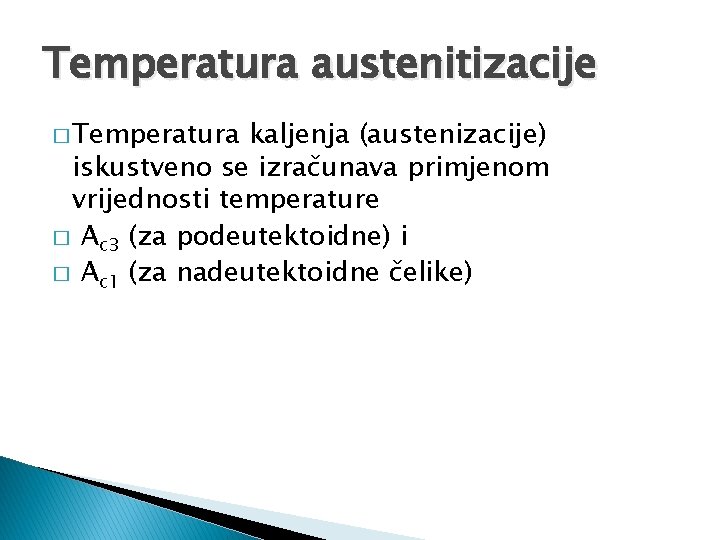 Temperatura austenitizacije

□ Temperatura kaljenja (austenizacije) iskustveno se izračunava primjenom vrijednosti temperature

□ $A_{c3}$ (za podeutektoidne) i

□ $A_{c1}$ (za nadeutektoidne čelike)